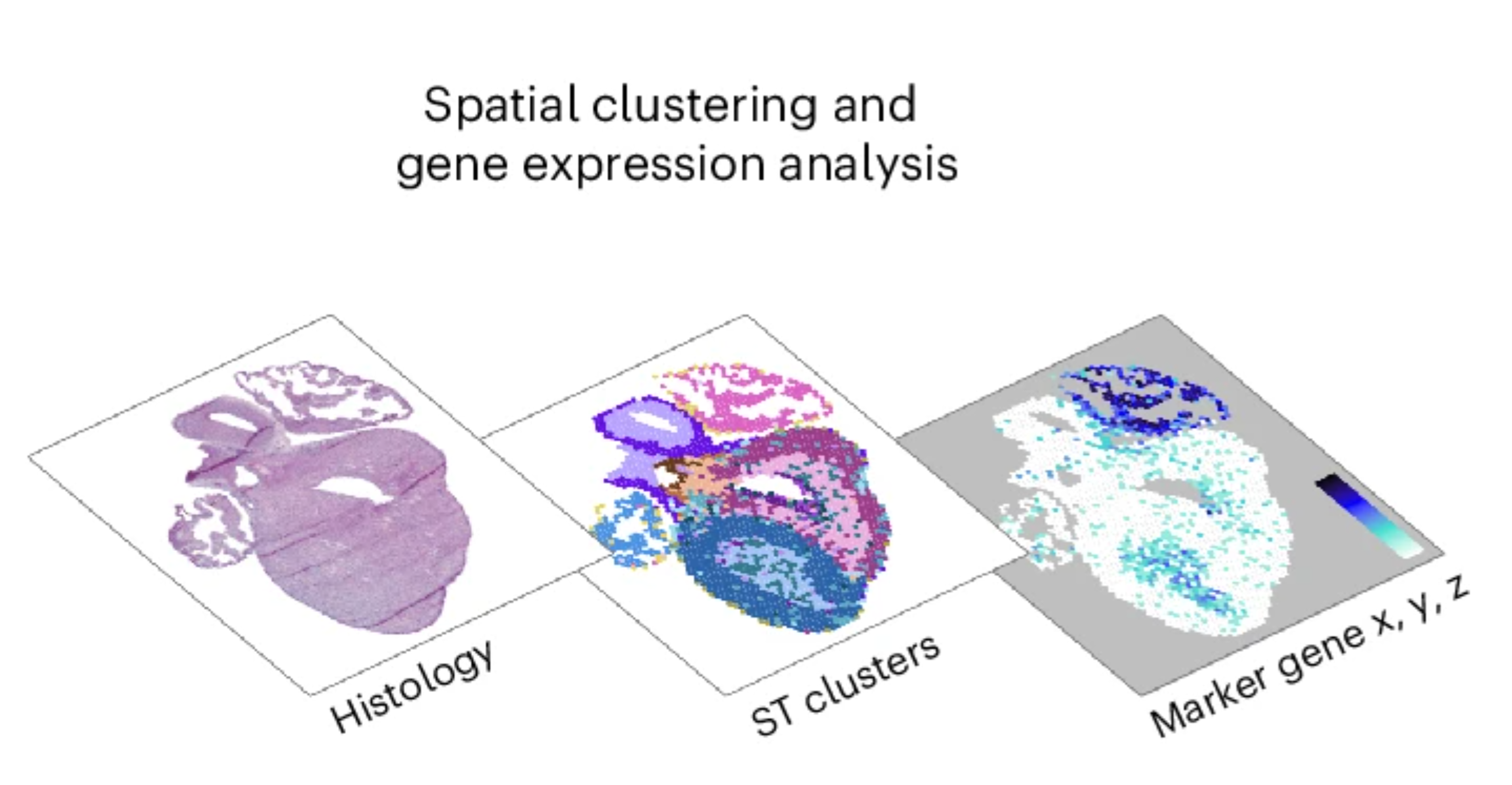 Spatial clustering and gene expression analysis

Histology

ST clusters

Marker gene x, y, z